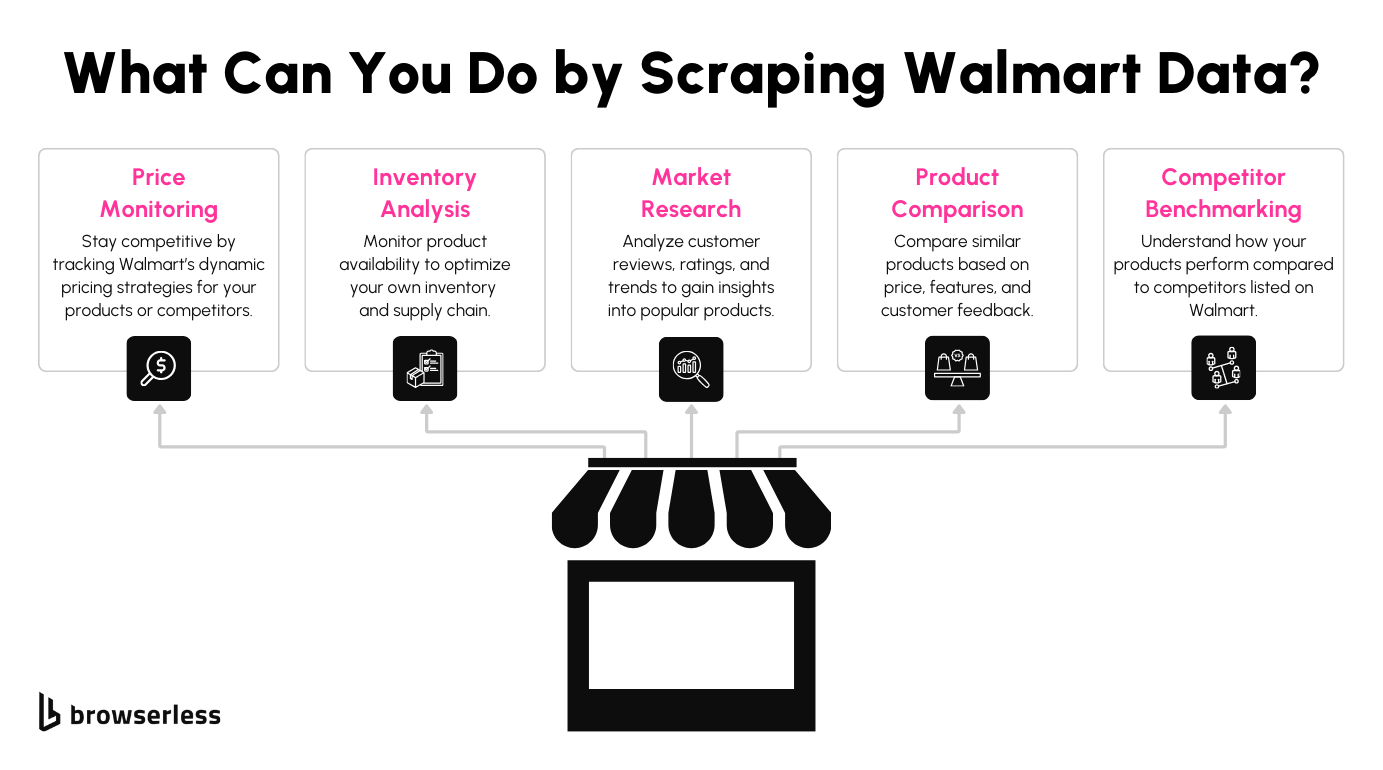 What Can You Do by Scraping Walmart Data?

Price Monitoring
Stay competitive by tracking Walmart's dynamic pricing strategies for your products or competitors.

Inventory Analysis
Monitor product availability to optimize your own inventory and supply chain.

Market Research
Analyze customer reviews, ratings, and trends to gain insights into popular products.

Product Comparison
Compare similar products based on price, features, and customer feedback.

Competitor Benchmarking
Understand how your products perform compared to competitors listed on Walmart.

browserless